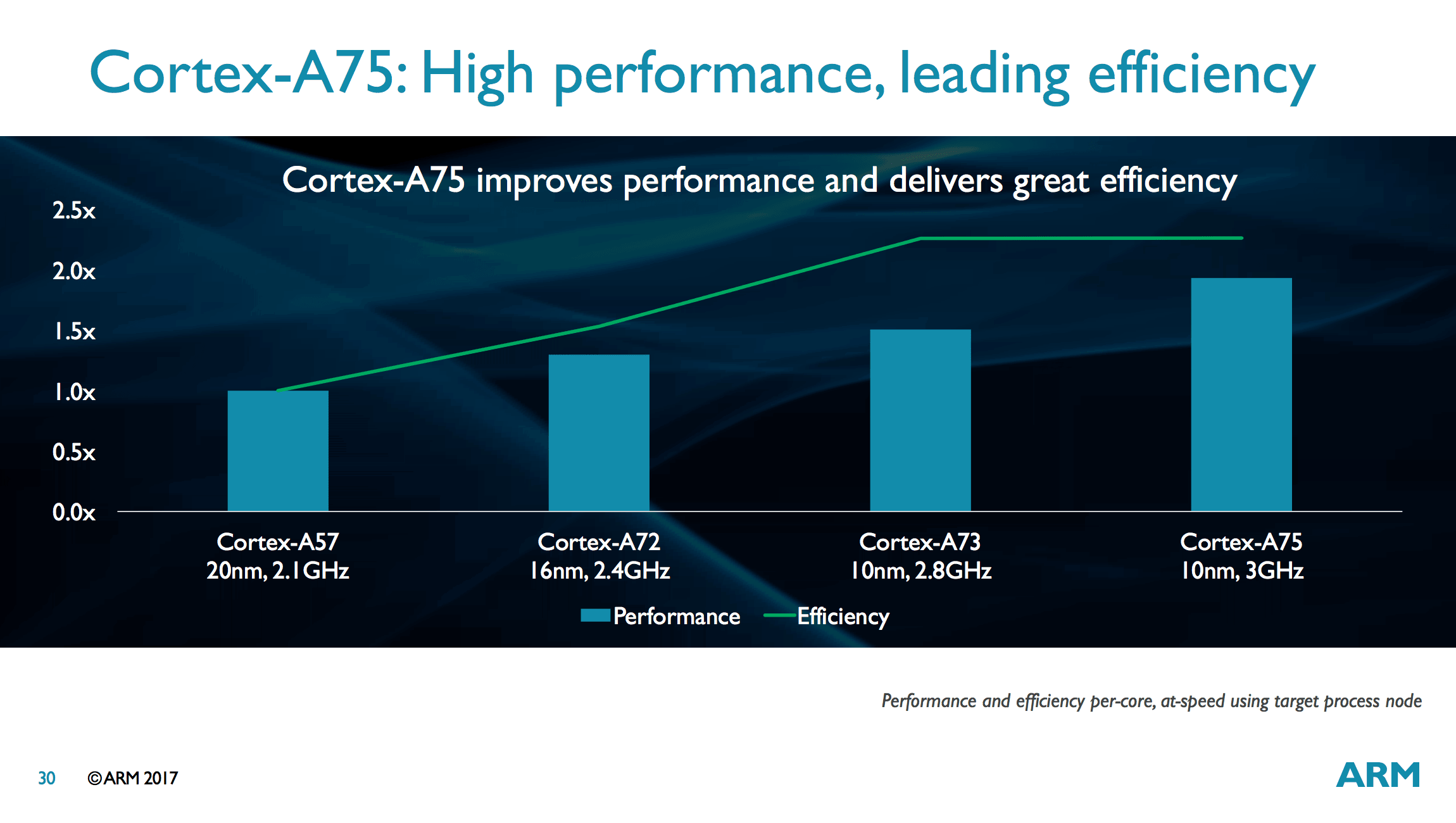 Cortex-A75: High performance, leading efficiency

Cortex-A75 improves performance and delivers great efficiency

2.5x
2.0x
1.5x
1.0x
0.5x
0.0x

Cortex-A57
20nm, 2.1GHz

Cortex-A72
16nm, 2.4GHz

Cortex-A73
10nm, 2.8GHz

Cortex-A75
10nm, 3GHz

Performance
Efficiency

Performance and efficiency per-core, at-speed using target process node

30 ©ARM 2017

ARM